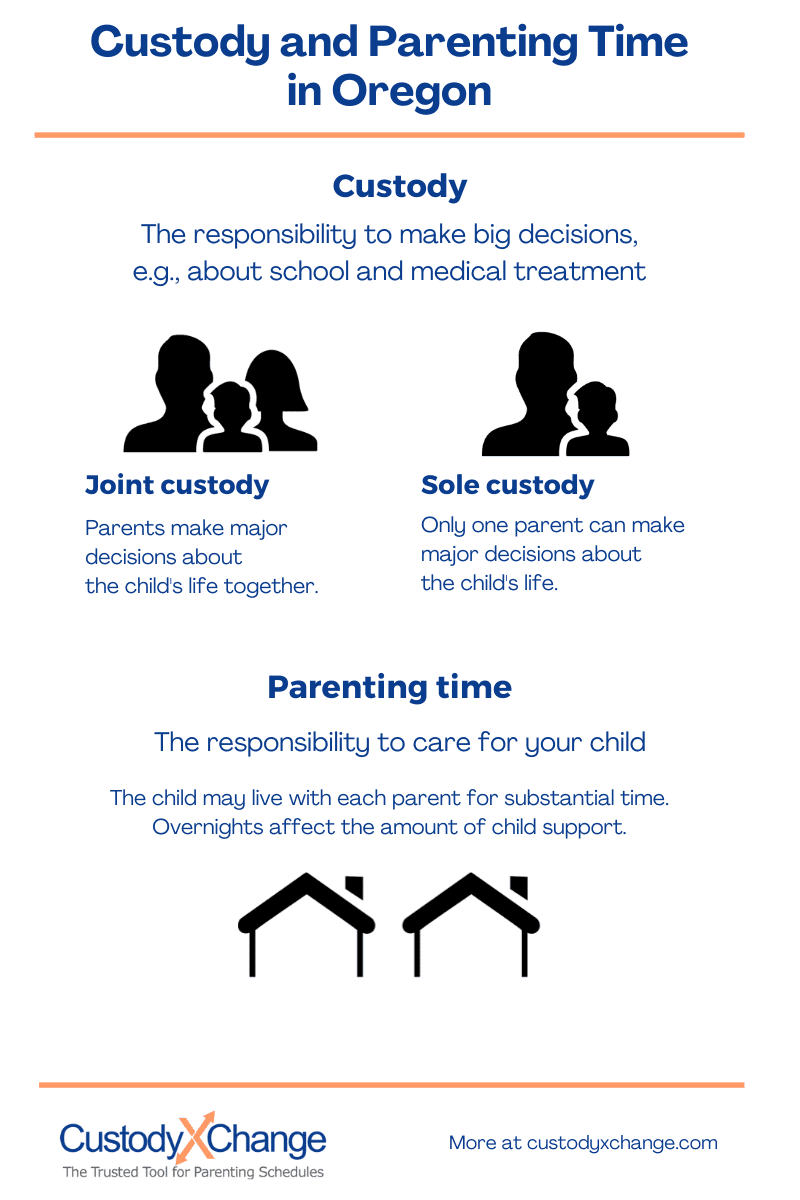 Custody and Parenting Time in Oregon

Custody

The responsibility to make big decisions, e.g., about school and medical treatment

Joint custody

Parents make major decisions about the child's life together.

Sole custody

Only one parent can make major decisions about the child's life.

Parenting time

The responsibility to care for your child

The child may live with each parent for substantial time. Overnights affect the amount of child support.

CustodyXChange
The Trusted Tool for Parenting Schedules

More at custodyxchange.com